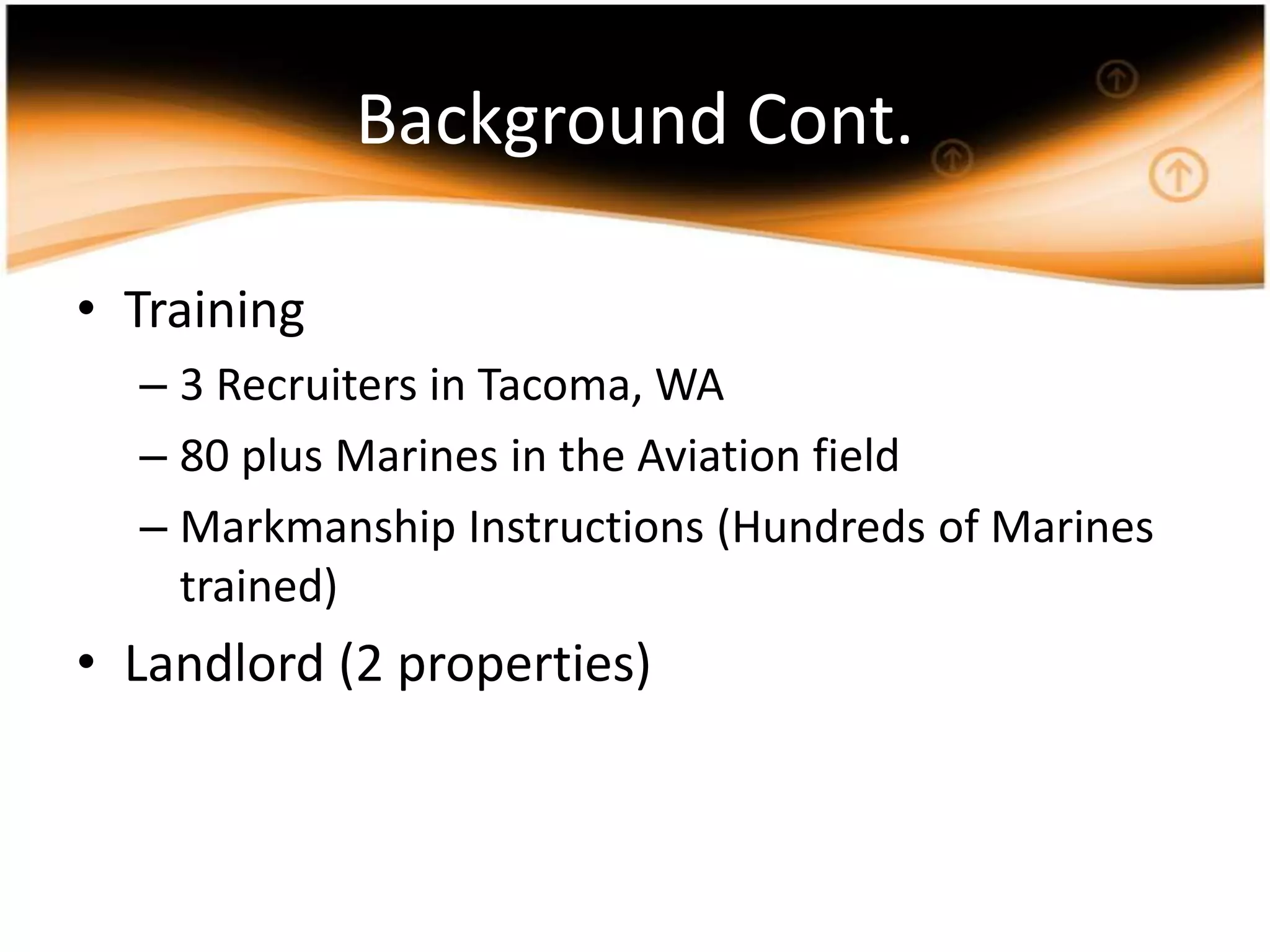 Background Cont.

• Training
– 3 Recruiters in Tacoma, WA
– 80 plus Marines in the Aviation field
– Markmanship Instructions (Hundreds of Marines trained)
• Landlord (2 properties)